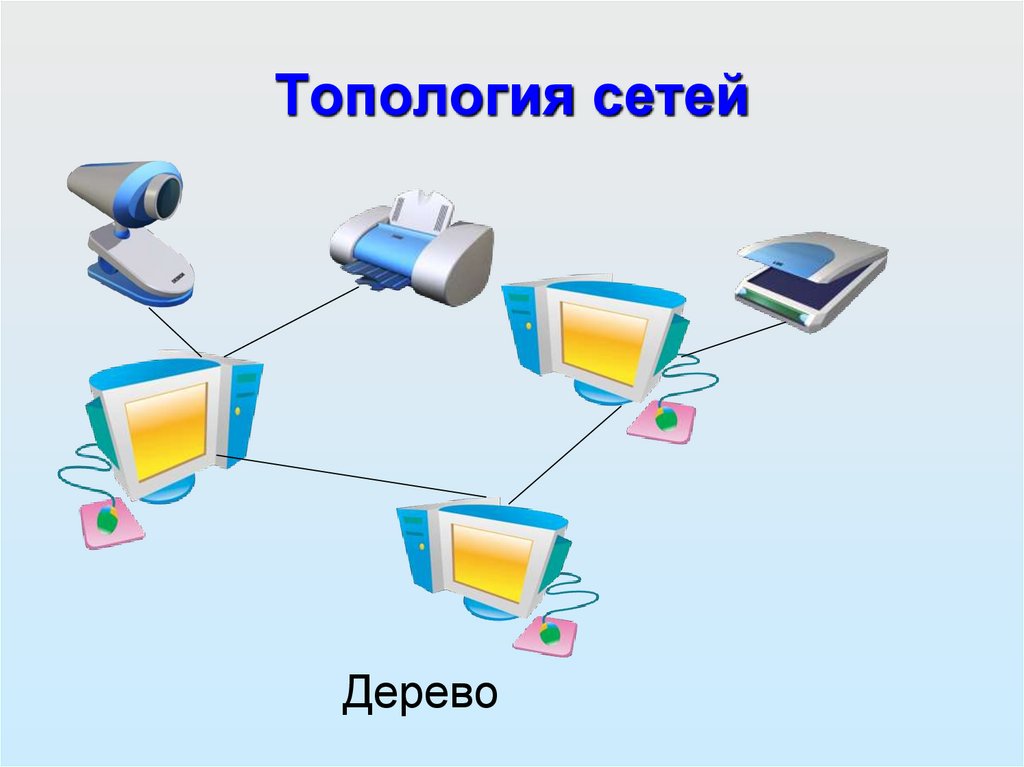 Топология сетей

Дерево